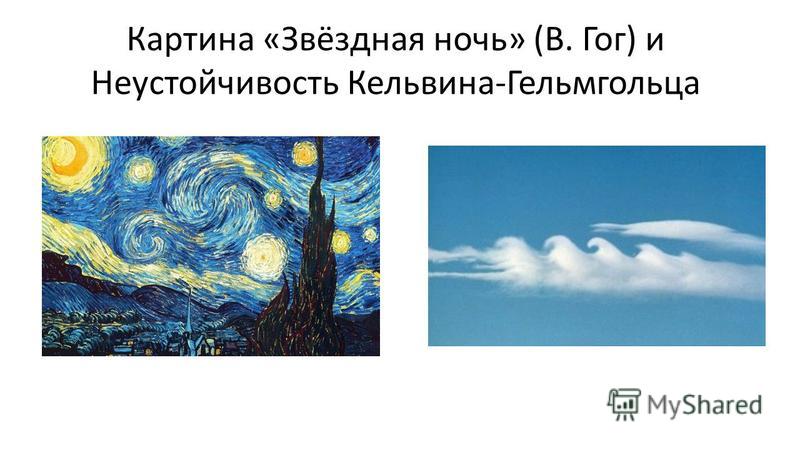 Картина «Звёздная ночь» (В. Гог) и Неустойчивость Кельвина-Гельмгольца

MyShared